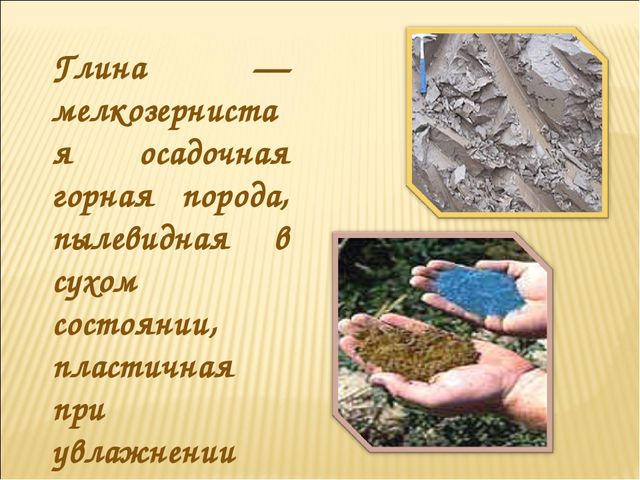 Глина — мелкозернистая осадочная горная порода, пылевидная в сухом состоянии, пластичная при увлажнении